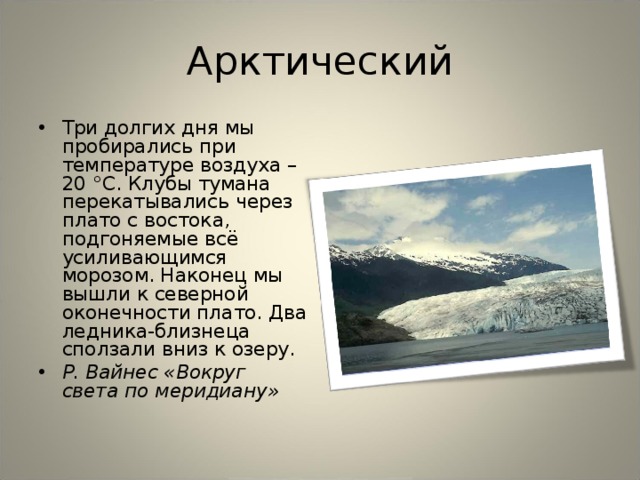 Арктический

• Три долгих дня мы пробирались при температуре воздуха – 20 °С. Клубы тумана перекатывались через плато с востока, подгоняемые всё усиливающимся морозом. Наконец мы вышли к северной оконечности плато. Два ледника-близнеца сползали вниз к озеру.
• Р. Вайнес «Вокруг света по меридиану»